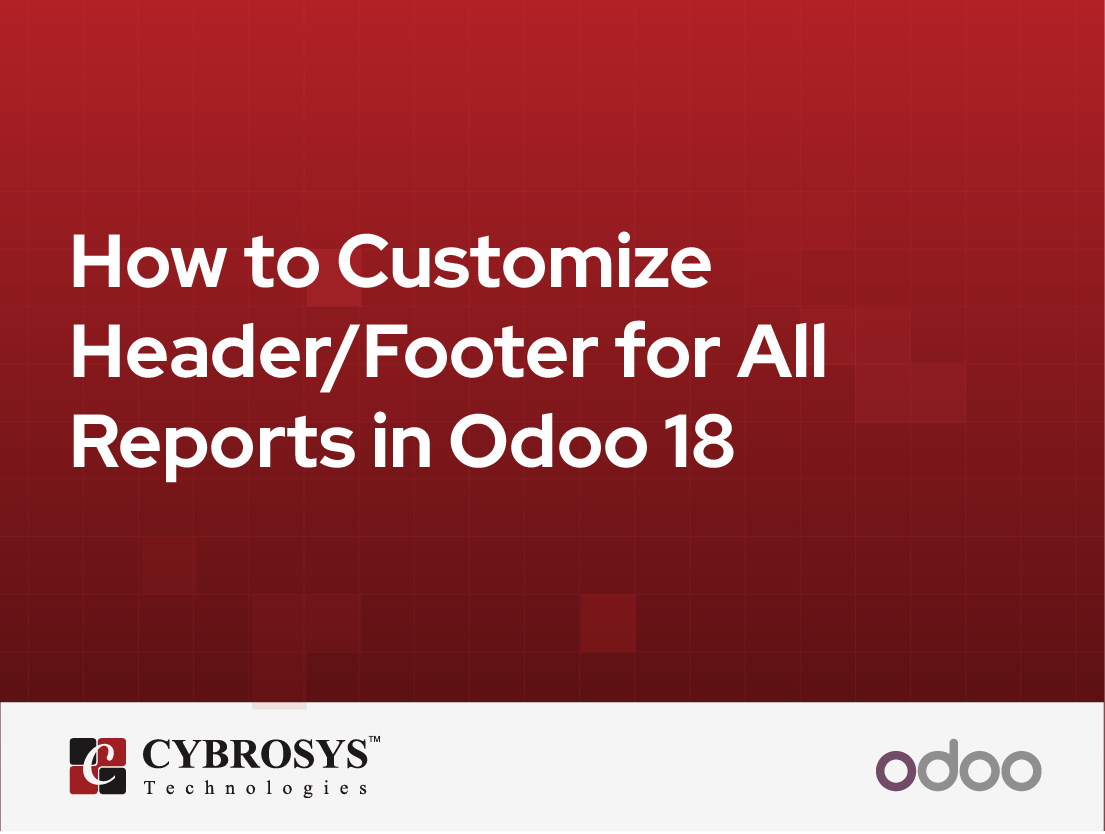 How to Customize Header/Footer for All Reports in Odoo 18

CYBROSYS™
Technologies

odoo